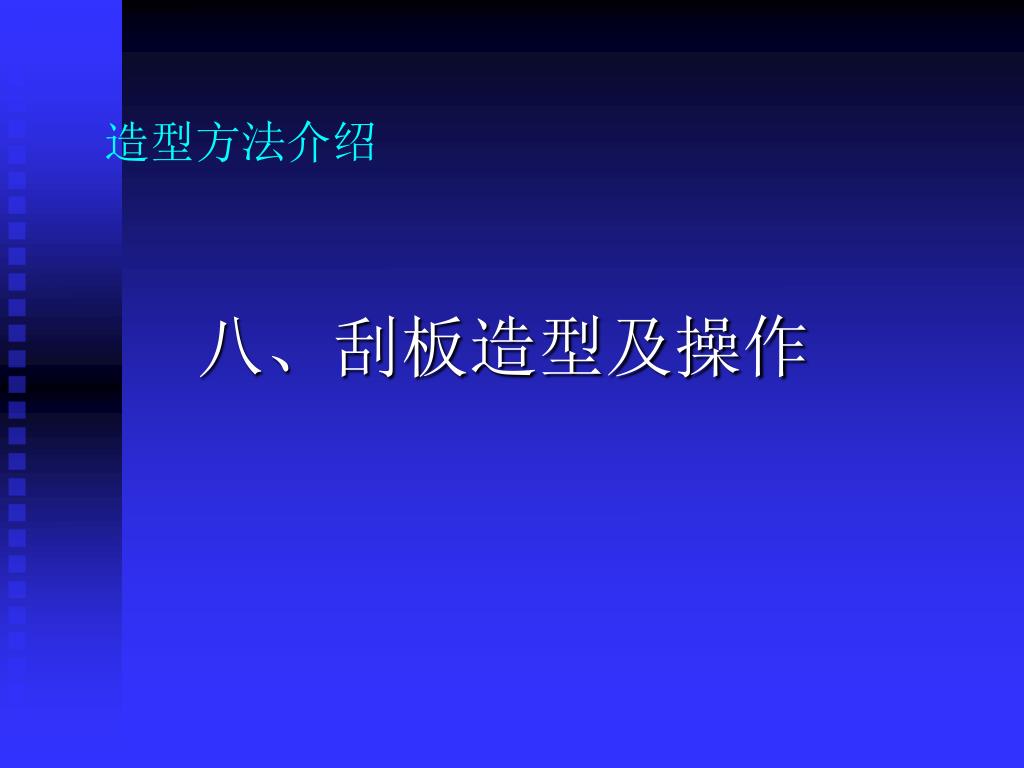 造型方法介绍

八、刮板造型及操作